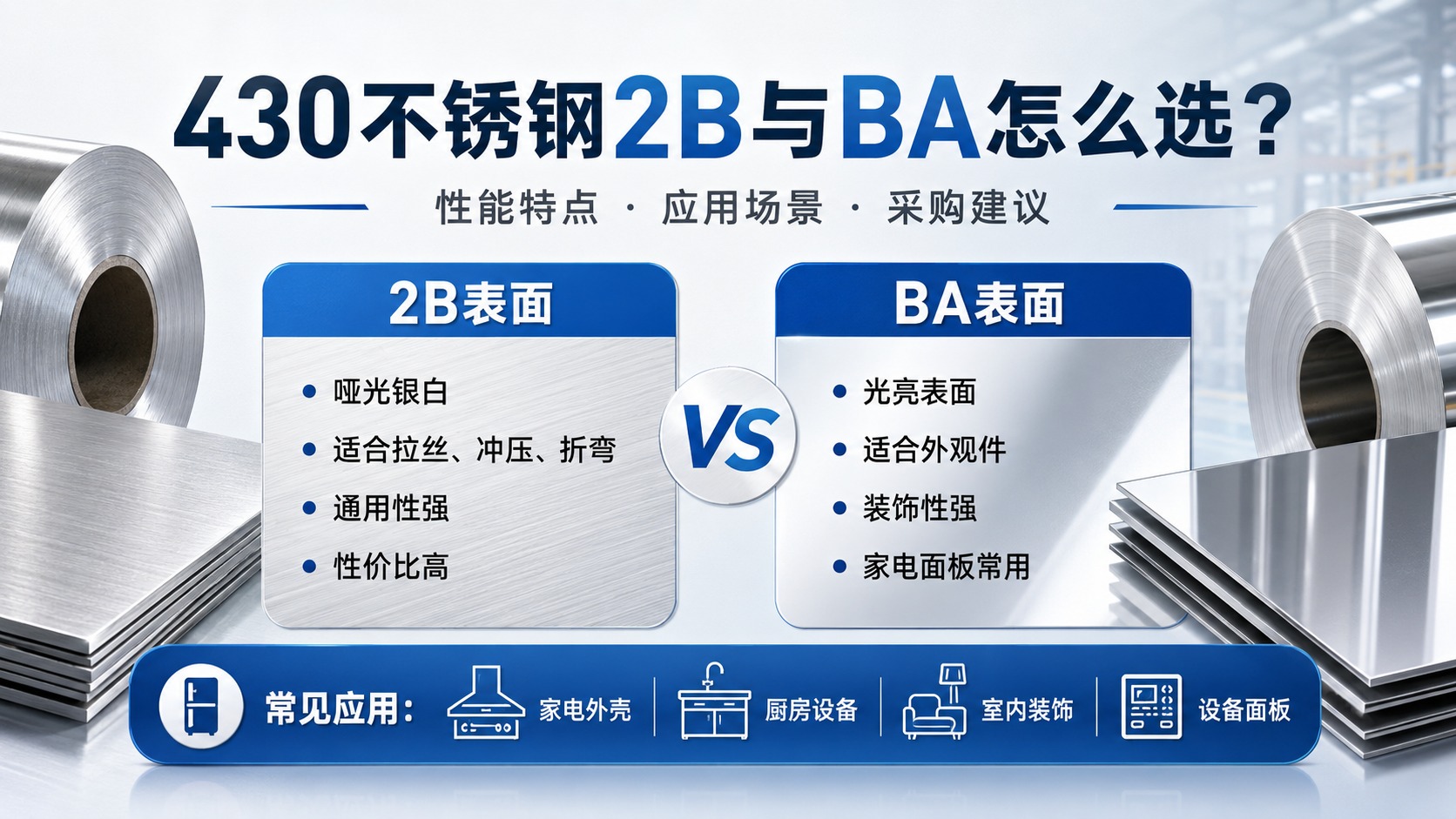 430不锈钢2B与BA怎么选？

性能特点 · 应用场景 · 采购建议

2B表面

- 哑光银白
- 适合拉丝、冲压、折弯
- 通用性强
- 性价比高

VS

BA表面

- 光亮表面
- 适合外观件
- 装饰性强
- 家电面板常用

常见应用： 家电外壳 厨房设备 室内装饰 设备面板